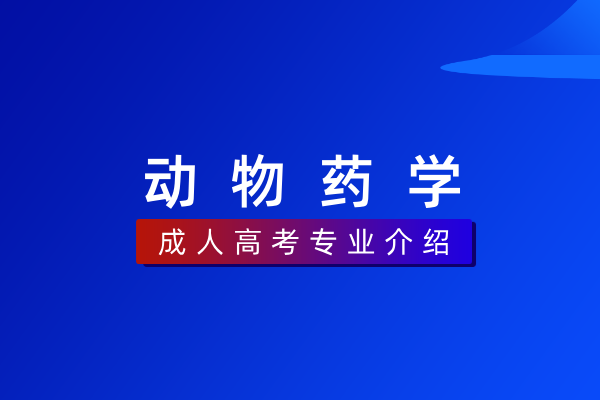 动物药学

成人高考专业介绍